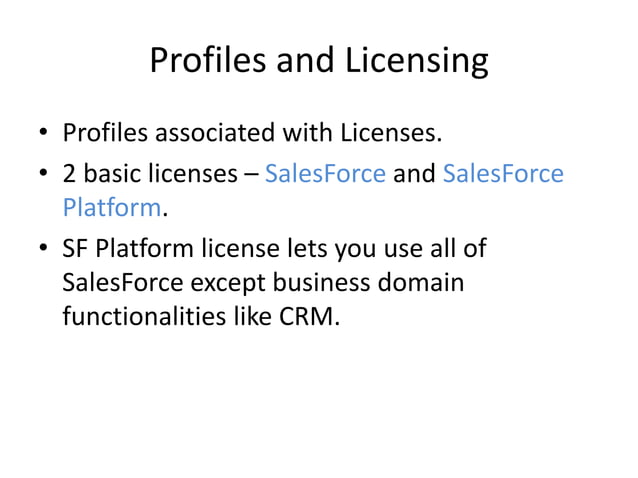 Profiles and Licensing

• Profiles associated with Licenses.
• 2 basic licenses – SalesForce and SalesForce Platform.
• SF Platform license lets you use all of SalesForce except business domain functionalities like CRM.